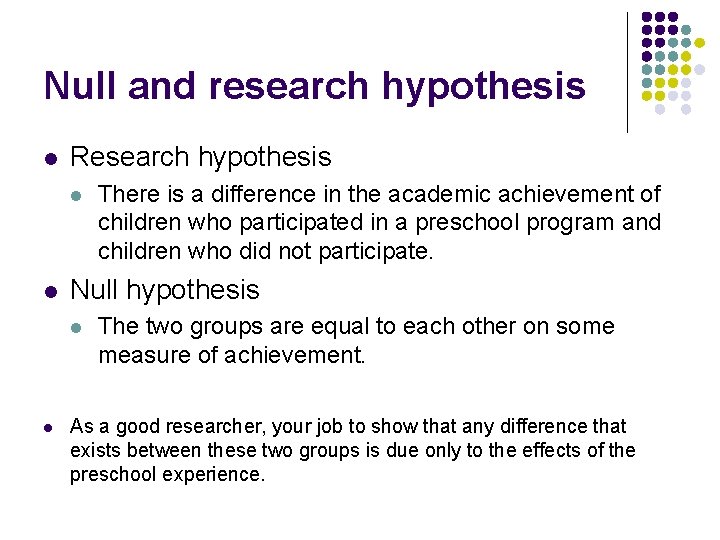 Null and research hypothesis

Research hypothesis

There is a difference in the academic achievement of children who participated in a preschool program and children who did not participate.

Null hypothesis

The two groups are equal to each other on some measure of achievement.

As a good researcher, your job to show that any difference that exists between these two groups is due only to the effects of the preschool experience.